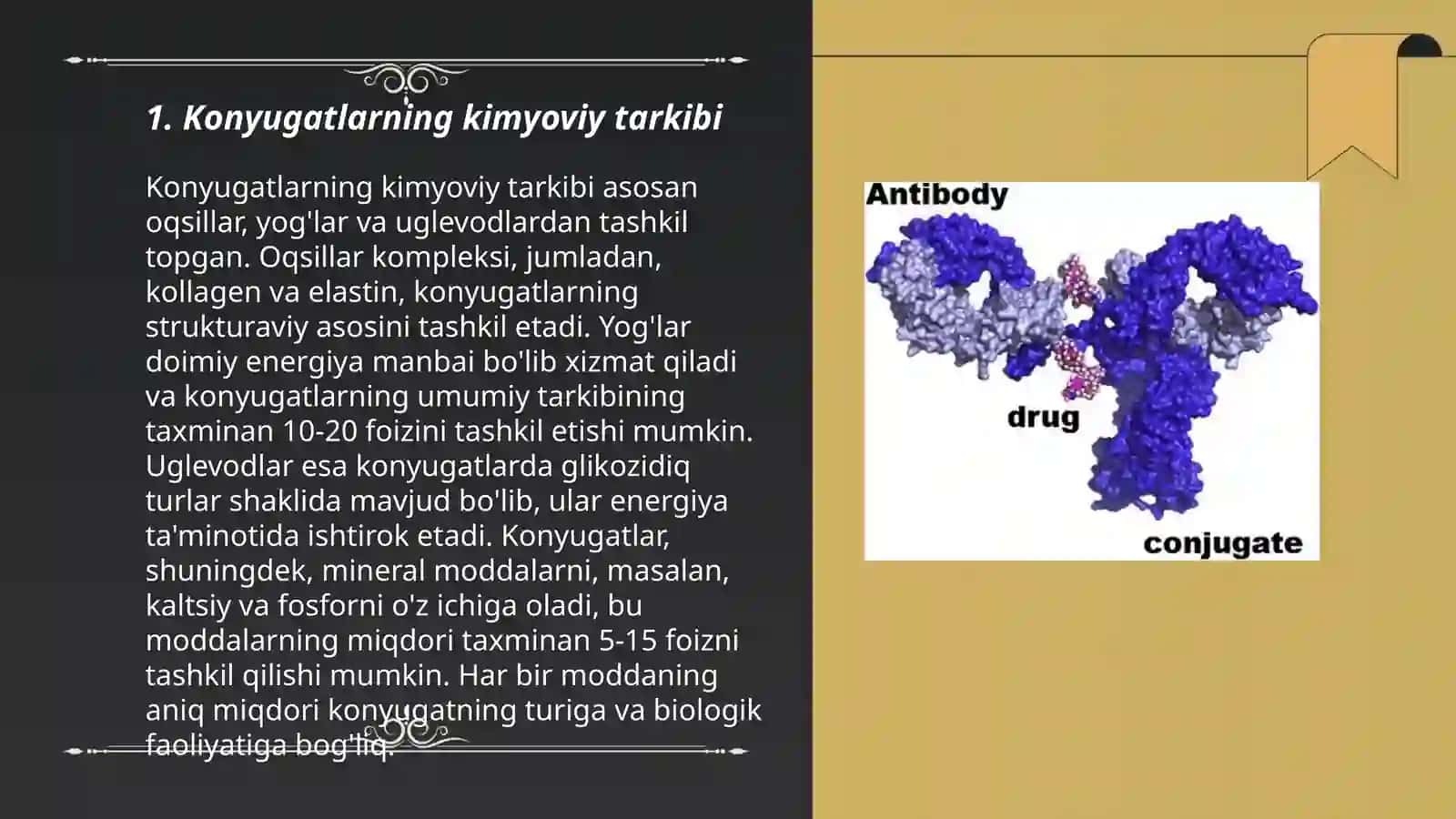 1. Konyugatlarning kimyoviy tarkibi

Konyugatlarning kimyoviy tarkibi asosan oqsillar, yog'lar va uglevodlardan tashkil topgan. Oqsillar kompleksi, jumladan, kollagen va elastin, konyugatlarning strukturaviy asosini tashkil etadi. Yog'lar doimiy energiya manbai bo'lib xizmat qiladi va konyugatlarning umumiy tarkibining taxminan 10-20 foizini tashkil etishi mumkin. Uglevodlar esa konyugatlarda glikozidiq turlar shaklida mavjud bo'lib, ular energiya ta'minotida ishtirok etadi. Konyugatlar, shuningdek, mineral moddalarni, masalan, kaltsiy va fosforni o'z ichiga oladi, bu moddalarning miqdori taxminan 5-15 foizni tashkil qilishi mumkin. Har bir moddaning aniq miqdori konyugatning turiga va biologik faoliyatiga bog'liq.

Antibody
drug
conjugate